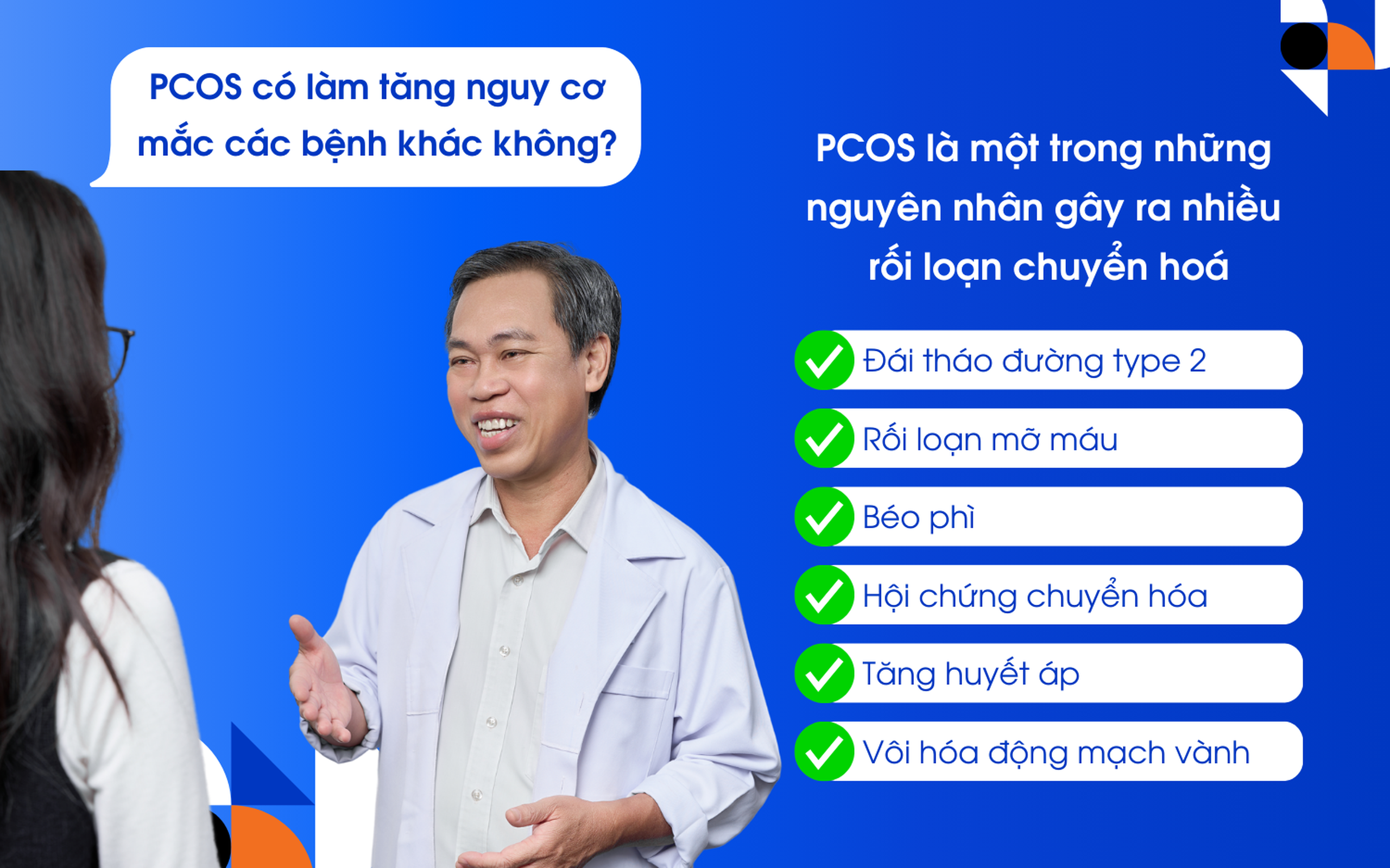 PCOS có làm tăng nguy cơ mắc các bệnh khác không?

PCOS là một trong những nguyên nhân gây ra nhiều rối loạn chuyển hoá

Đái tháo đường type 2

Rối loạn mỡ máu

Béo phì

Hội chứng chuyển hóa

Tăng huyết áp

Vôi hóa động mạch vành